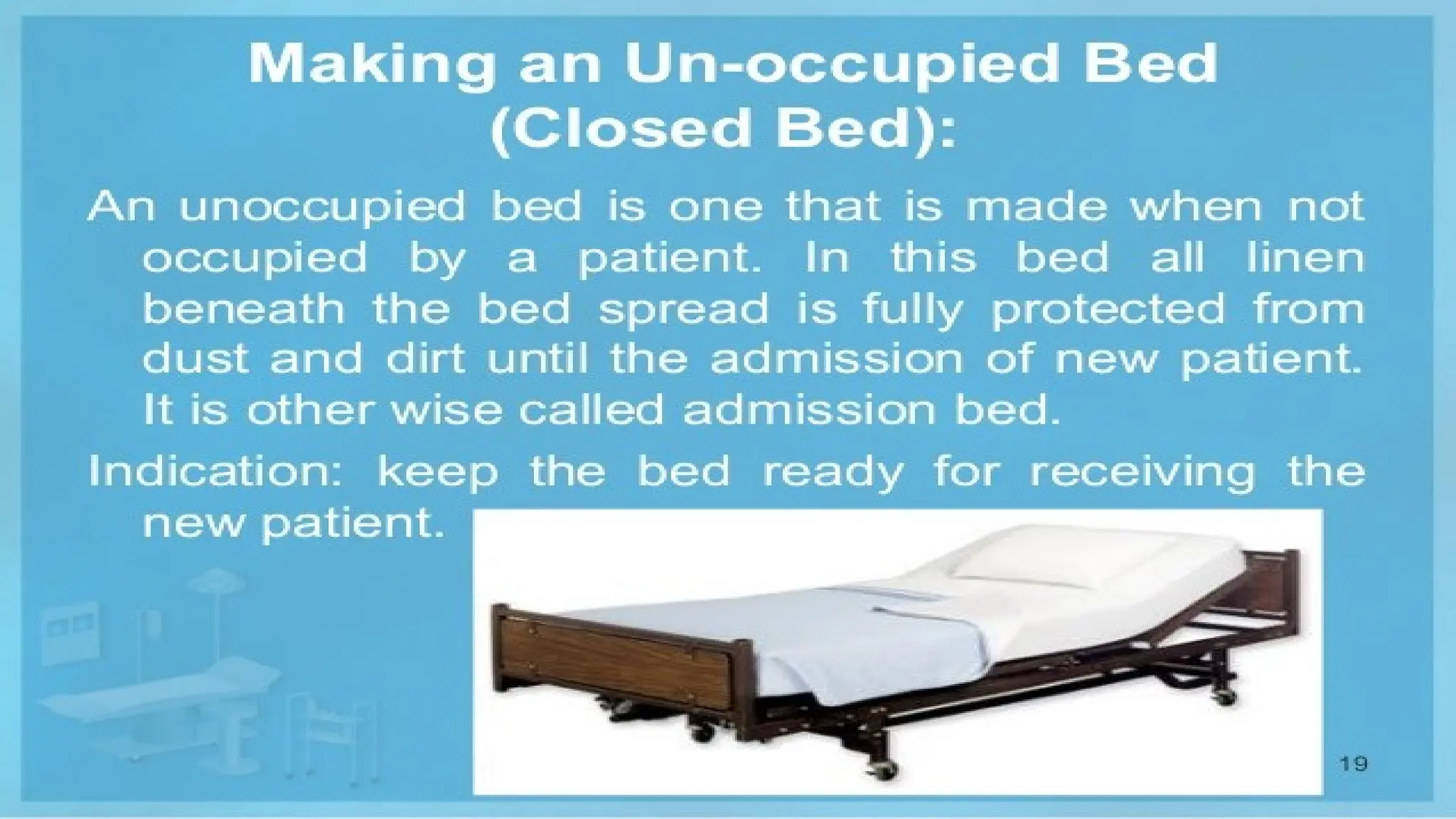 Making an Un-occupied Bed (Closed Bed):

An unoccupied bed is one that is made when not occupied by a patient. In this bed all linen beneath the bed spread is fully protected from dust and dirt until the admission of new patient. It is other wise called admission bed.

Indication: keep the bed ready for receiving the new patient.

19